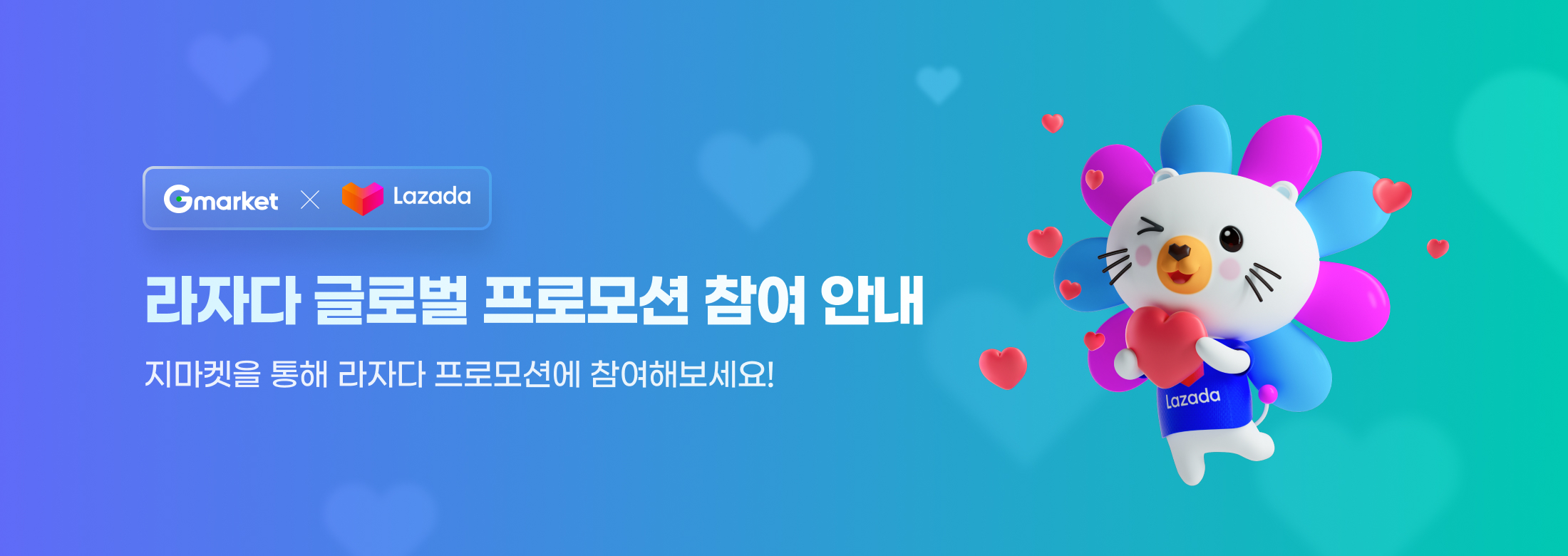 Gmarket × Lazada

라자다 글로벌 프로모션 참여 안내

지마켓을 통해 라자다 프로모션에 참여해보세요!

Lazada